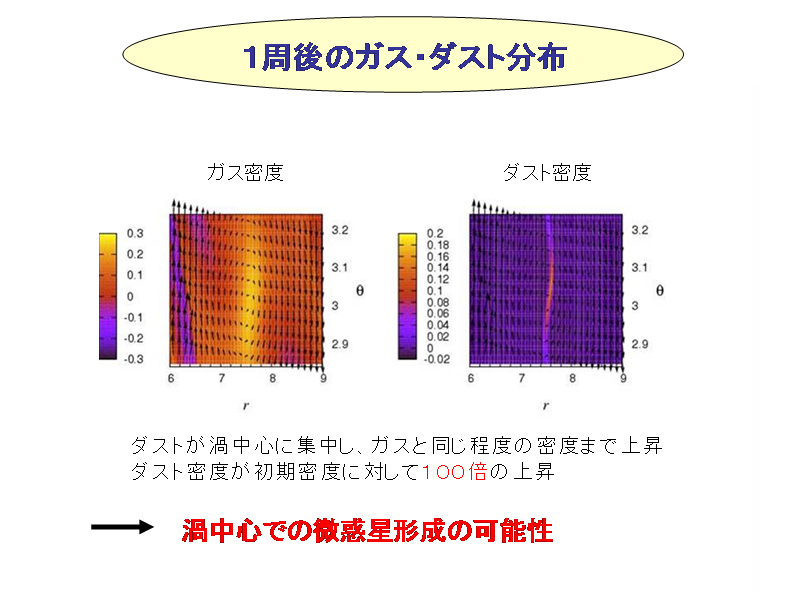 1周後のガス・ダスト分布

ガス密度

0.3
0.2
0.1
0
-0.1
-0.2
-0.3

3.2
3.1
3
2.9

θ

6 7 8 9

r

ダスト密度

0.2
0.18
0.16
0.14
0.12
0.1
0.08
0.06
0.04
0.02
0
-0.02

3.2
3.1
3
2.9

θ

6 7 8 9

r

ダストが渦中心に集中し、ガスと同じ程度の密度まで上昇
ダスト密度が初期密度に対して100倍の上昇

渦中心での微惑星形成の可能性